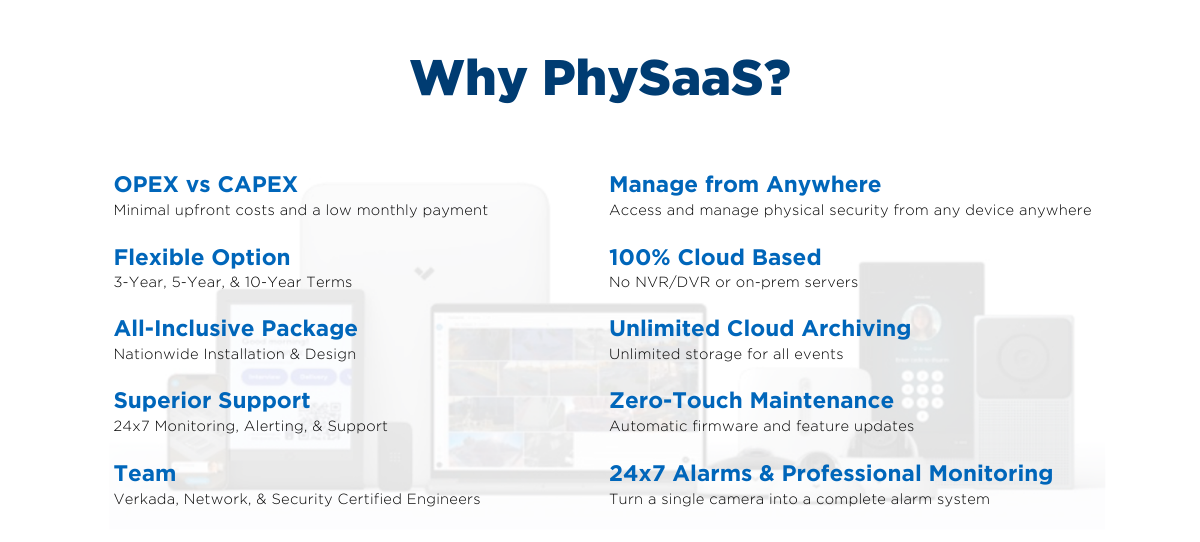 Why PhySaaS?

OPEX vs CAPEX
Minimal upfront costs and a low monthly payment

Flexible Option
3-Year, 5-Year, & 10-Year Terms

All-Inclusive Package
Nationwide Installation & Design

Superior Support
24x7 Monitoring, Alerting, & Support

Team
Verkada, Network, & Security Certified Engineers

Manage from Anywhere
Access and manage physical security from any device anywhere

100% Cloud Based
No NVR/DVR or on-prem servers

Unlimited Cloud Archiving
Unlimited storage for all events

Zero-Touch Maintenance
Automatic firmware and feature updates

24x7 Alarms & Professional Monitoring
Turn a single camera into a complete alarm system